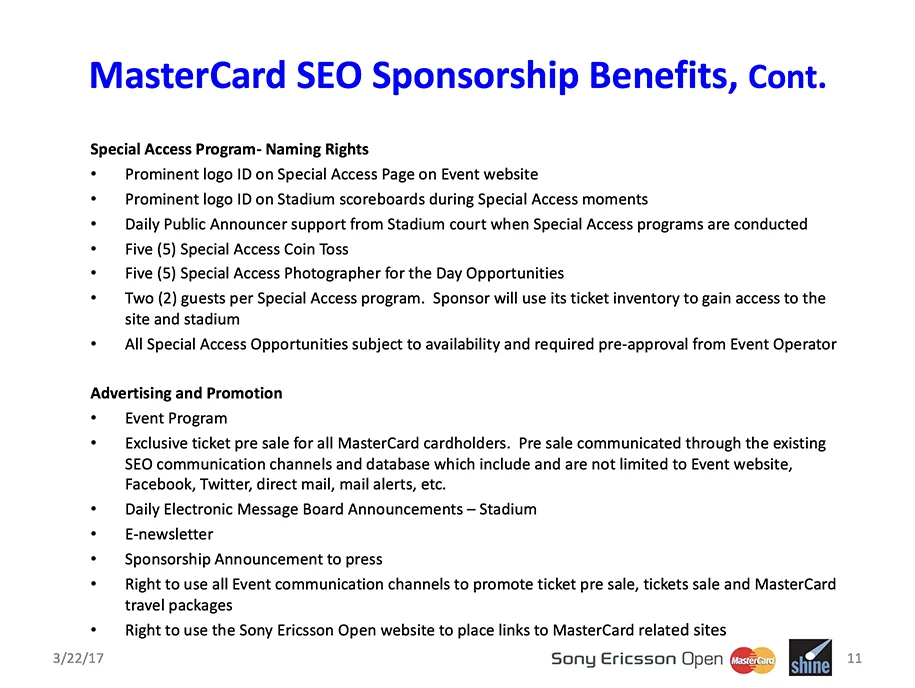 MasterCard SEO Sponsorship Benefits, Cont.

Special Access Program- Naming Rights
• Prominent logo ID on Special Access Page on Event website
• Prominent logo ID on Stadium scoreboards during Special Access moments
• Daily Public Announcer support from Stadium court when Special Access programs are conducted
• Five (5) Special Access Coin Toss
• Five (5) Special Access Photographer for the Day Opportunities
• Two (2) guests per Special Access program. Sponsor will use its ticket inventory to gain access to the site and stadium
• All Special Access Opportunities subject to availability and required pre-approval from Event Operator

Advertising and Promotion
• Event Program
• Exclusive ticket pre sale for all MasterCard cardholders. Pre sale communicated through the existing SEO communication channels and database which include and are not limited to Event website, Facebook, Twitter, direct mail, mail alerts, etc.
• Daily Electronic Message Board Announcements – Stadium
• E-newsletter
• Sponsorship Announcement to press
• Right to use all Event communication channels to promote ticket pre sale, tickets sale and MasterCard travel packages
• Right to use the Sony Ericsson Open website to place links to MasterCard related sites

3/22/17
Sony Ericsson Open MasterCard shine
11